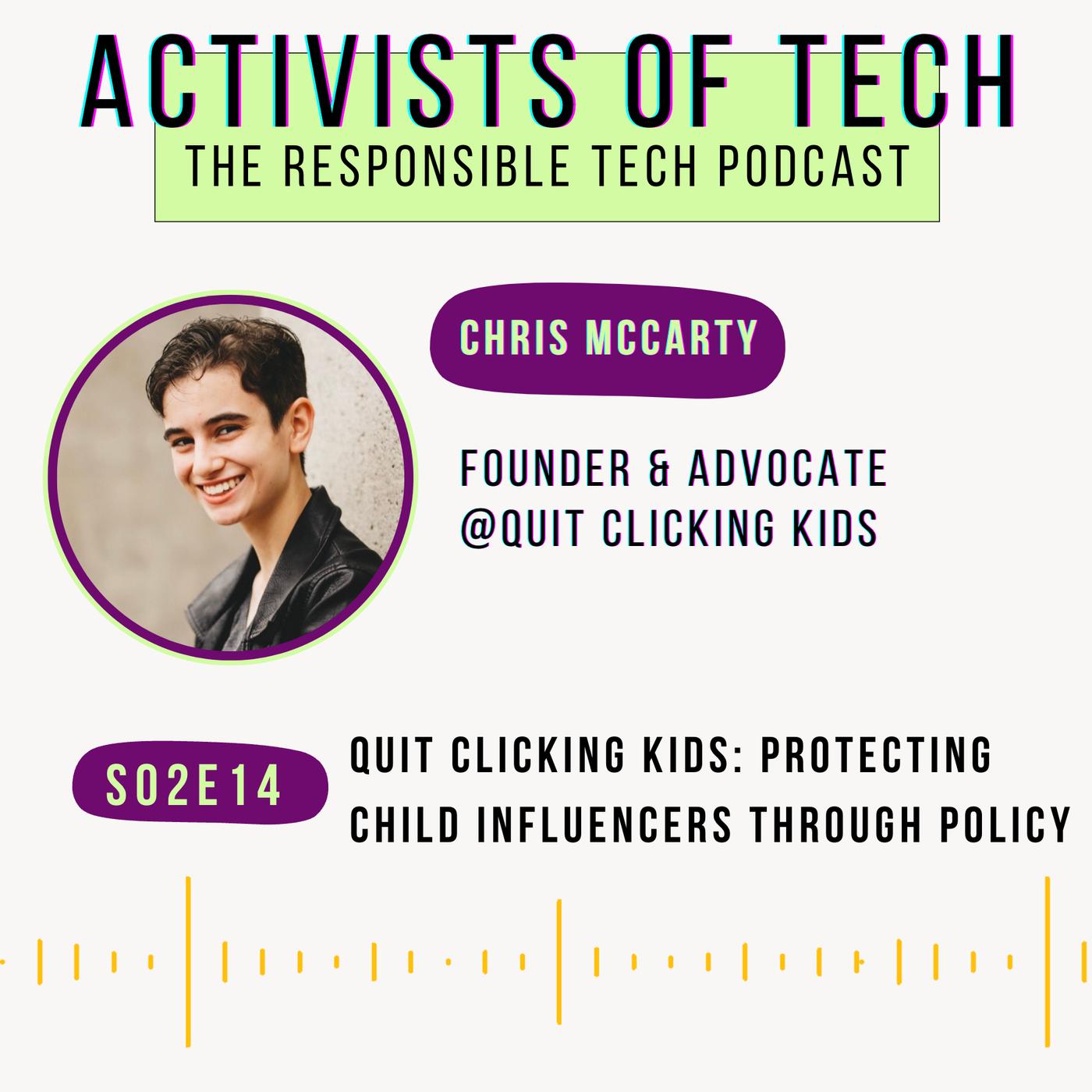 ACTIVISTS OF TECH
THE RESPONSIBLE TECH PODCAST

CHRIS MCCARTY

FOUNDER & ADVOCATE
@QUIT CLICKING KIDS

S02E14

QUIT CLICKING KIDS: PROTECTING CHILD INFLUENCERS THROUGH POLICY